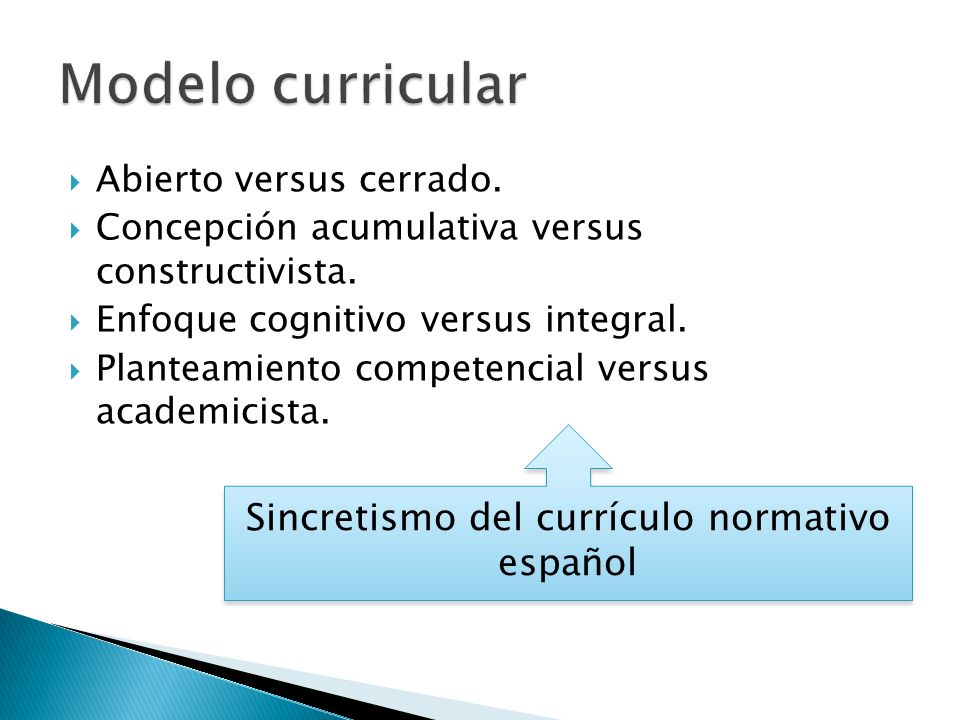 Modelo curricular

Abierto versus cerrado.
Concepción acumulativa versus constructivista.
Enfoque cognitivo versus integral.
Planteamiento competencial versus academicista.

Sincretismo del currículo normativo español